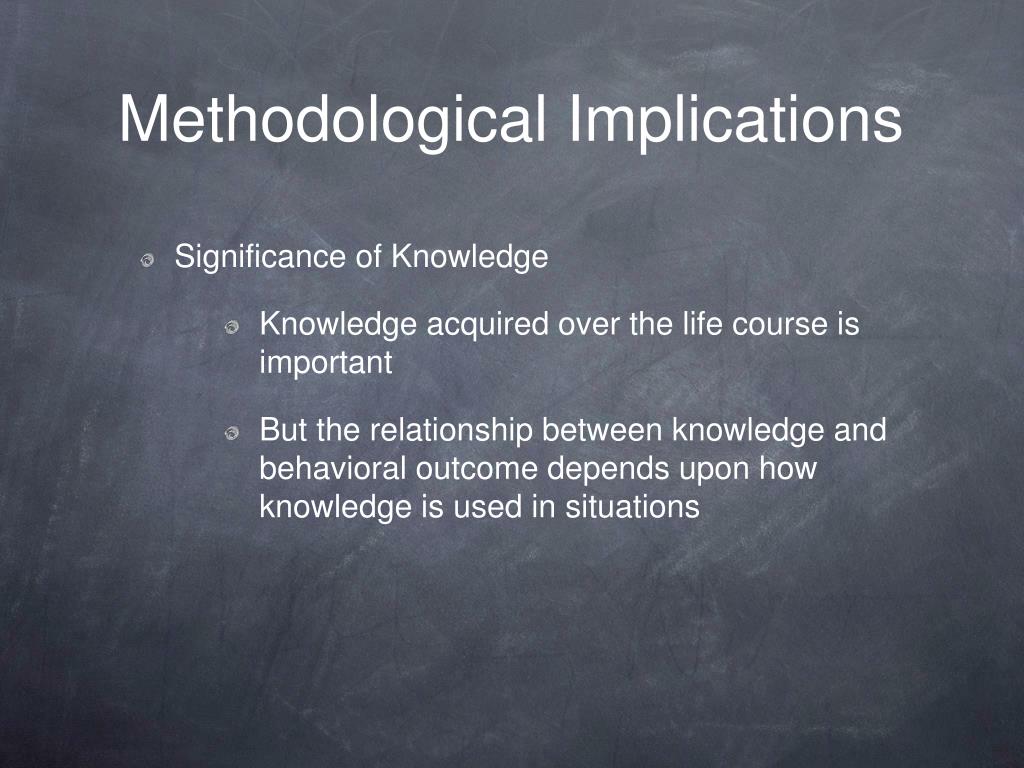 Methodological Implications

Significance of Knowledge

Knowledge acquired over the life course is important

But the relationship between knowledge and behavioral outcome depends upon how knowledge is used in situations